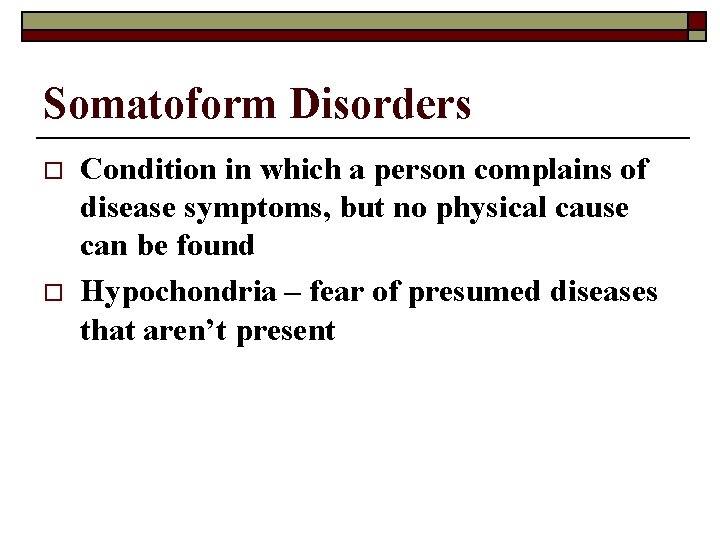 Somatoform Disorders

Condition in which a person complains of disease symptoms, but no physical cause can be found

Hypochondria – fear of presumed diseases that aren’t present